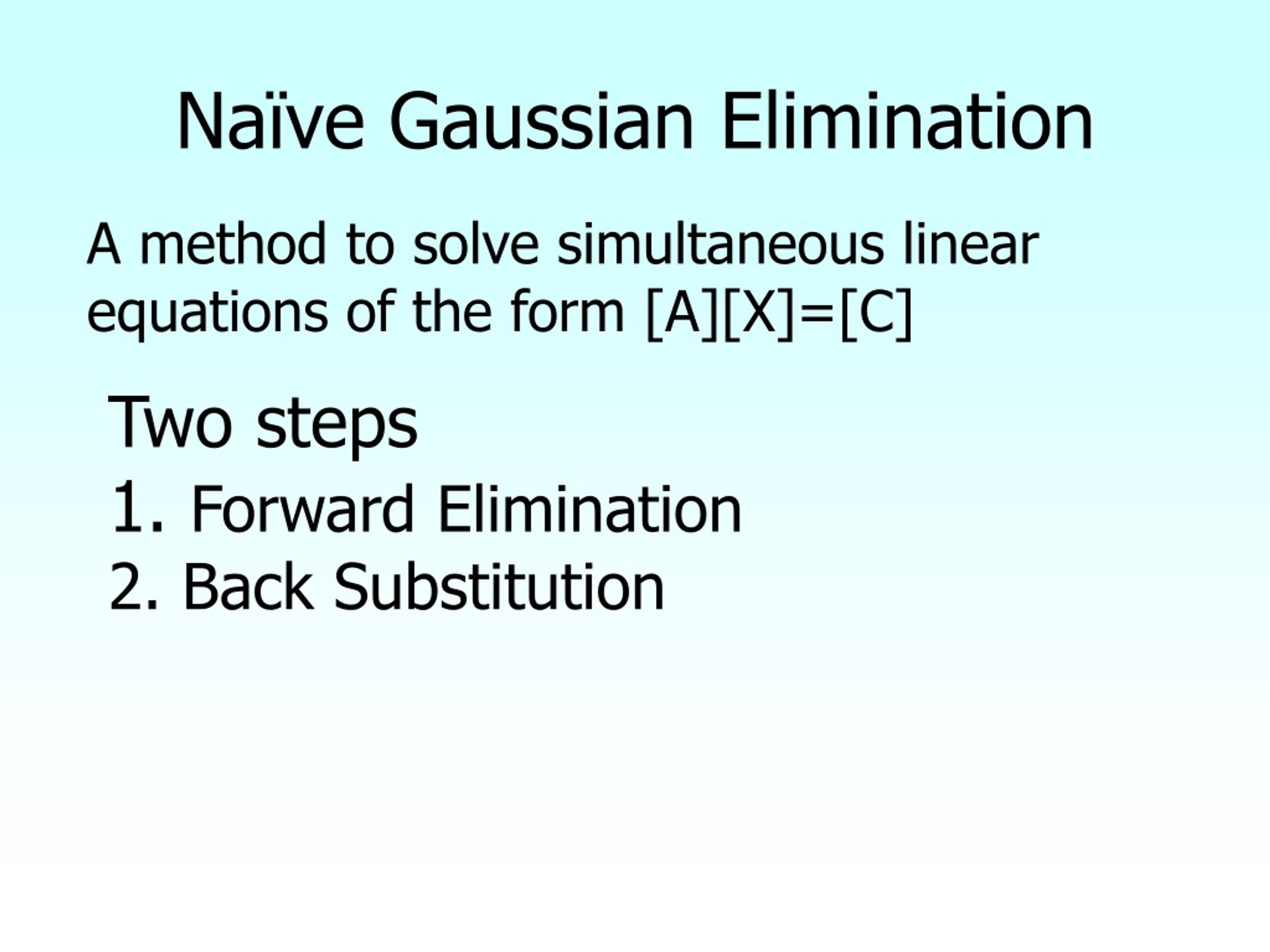 Naïve Gaussian Elimination

A method to solve simultaneous linear equations of the form [A][X]=[C]

Two steps
1. Forward Elimination
2. Back Substitution